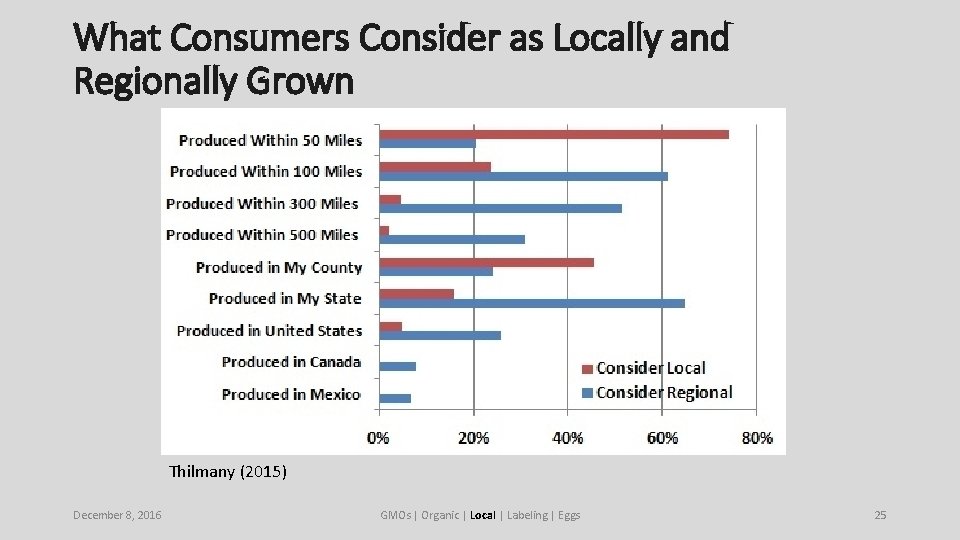 What Consumers Consider as Locally and Regionally Grown

Produced Within 50 Miles
Produced Within 100 Miles
Produced Within 300 Miles
Produced Within 500 Miles
Produced in My County
Produced in My State
Produced in United States
Produced in Canada
Produced in Mexico

Consider Local
Consider Regional

0%
20%
40%
60%
80%

Thilmany (2015)

December 8, 2016

GMOs | Organic | Local | Labeling | Eggs

25